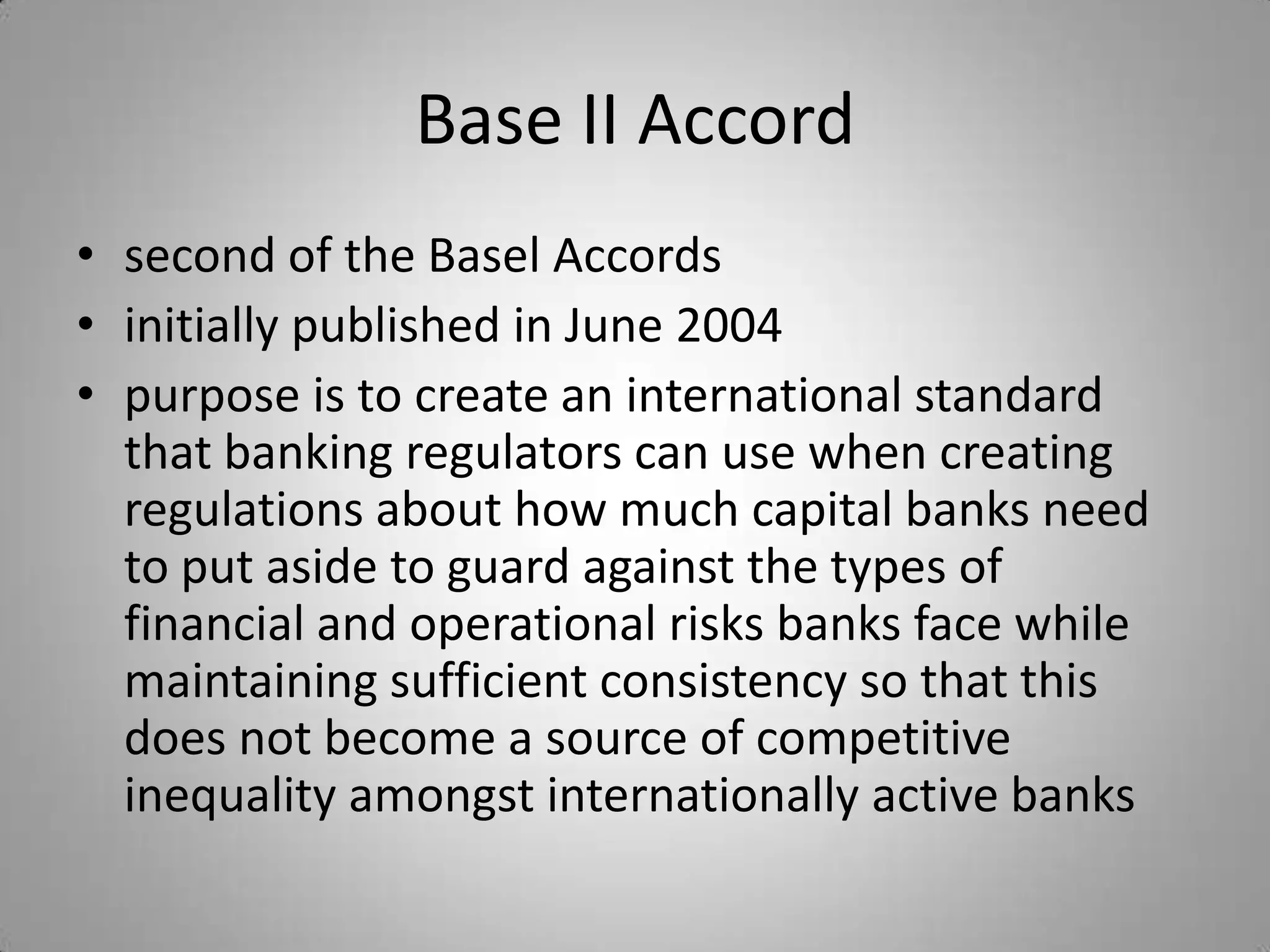 Base II Accord

• second of the Basel Accords
• initially published in June 2004
• purpose is to create an international standard that banking regulators can use when creating regulations about how much capital banks need to put aside to guard against the types of financial and operational risks banks face while maintaining sufficient consistency so that this does not become a source of competitive inequality amongst internationally active banks